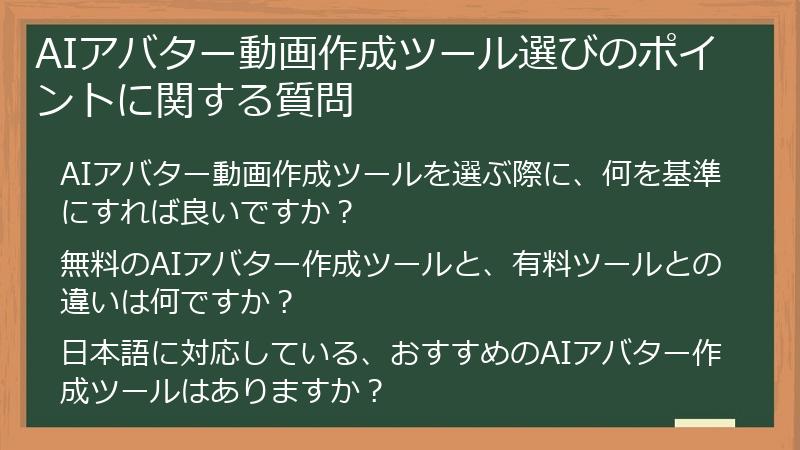 AIアバター動画作成ツール選びのポイントに関する質問

AIアバター動画作成ツールを選ぶ際に、何を基準にすれば良いですか？

無料のAIアバター作成ツールと、有料ツールとの違いは何ですか？

日本語に対応している、おすすめのAIアバター作成ツールはありますか？